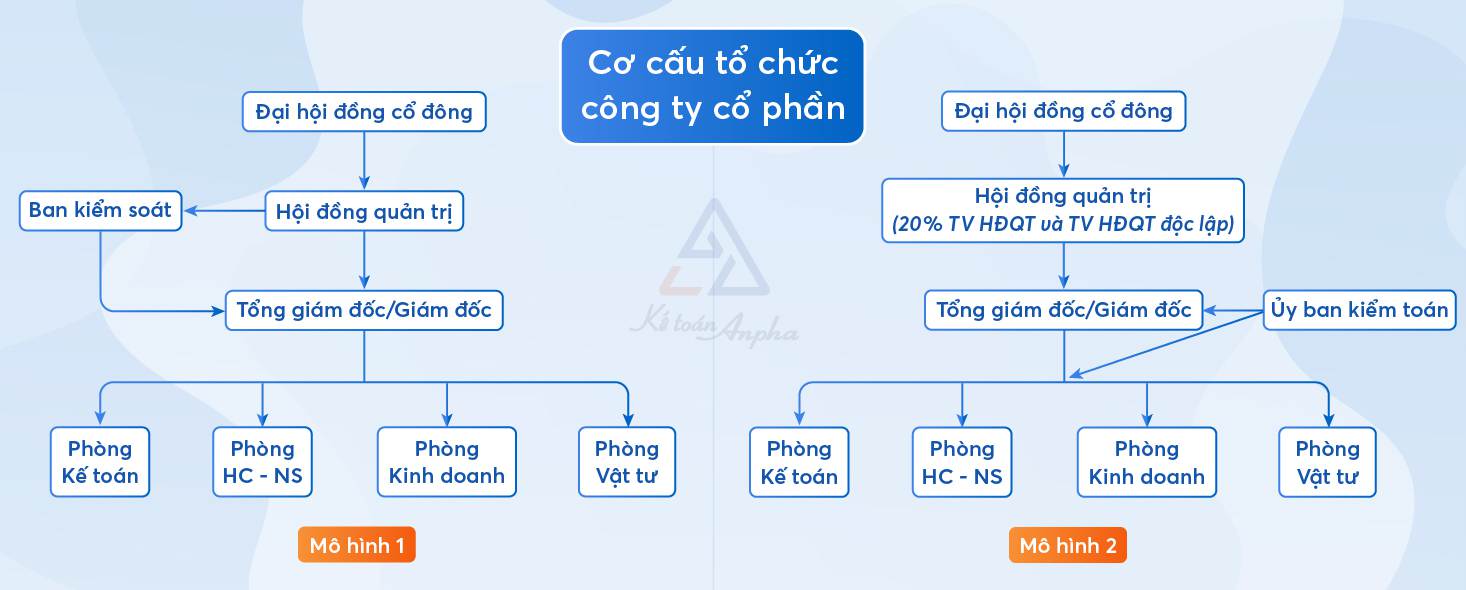 Cơ cấu tổ chức công ty cổ phần

Đại hội đồng cổ đông

Ban kiểm soát

Hội đồng quản trị

Tổng giám đốc/Giám đốc

Phòng Kế toán

Phòng HC - NS

Phòng Kinh doanh

Phòng Vật tư

Mô hình 1

Kế toán Anpha

Đại hội đồng cổ đông

Hội đồng quản trị
(20% TV HĐQT và TV HĐQT độc lập)

Tổng giám đốc/Giám đốc

Ủy ban kiểm toán

Phòng Kế toán

Phòng HC - NS

Phòng Kinh doanh

Phòng Vật tư

Mô hình 2